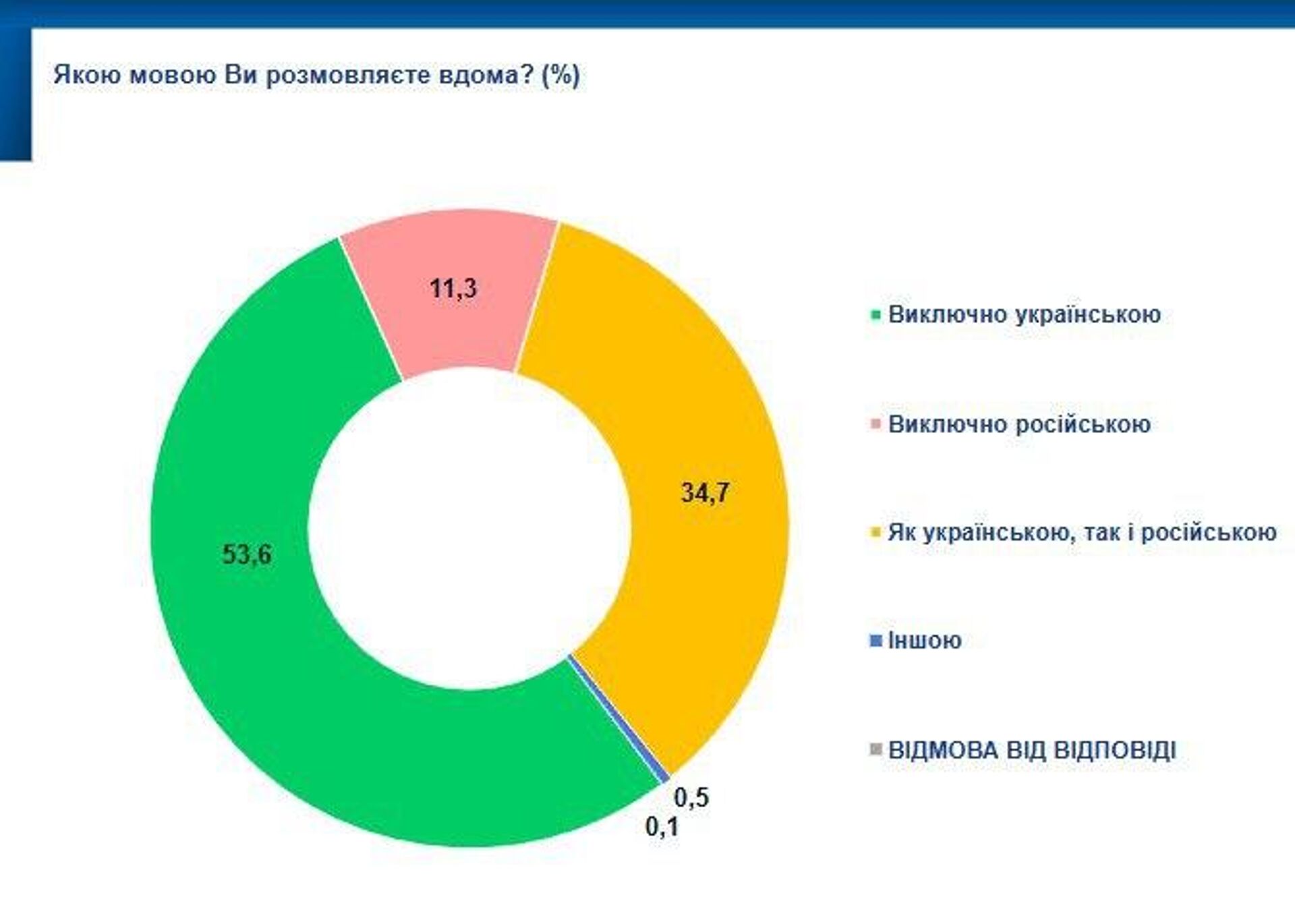 Якою мовою Ви розмовляєте вдома? (%)

11,3

34,7

53,6

0,5

0,1

Виключно українською

Виключно російською

Як українською, так і російською

Іншою

ВІДМОВА ВІД ВІДПОВІДІ